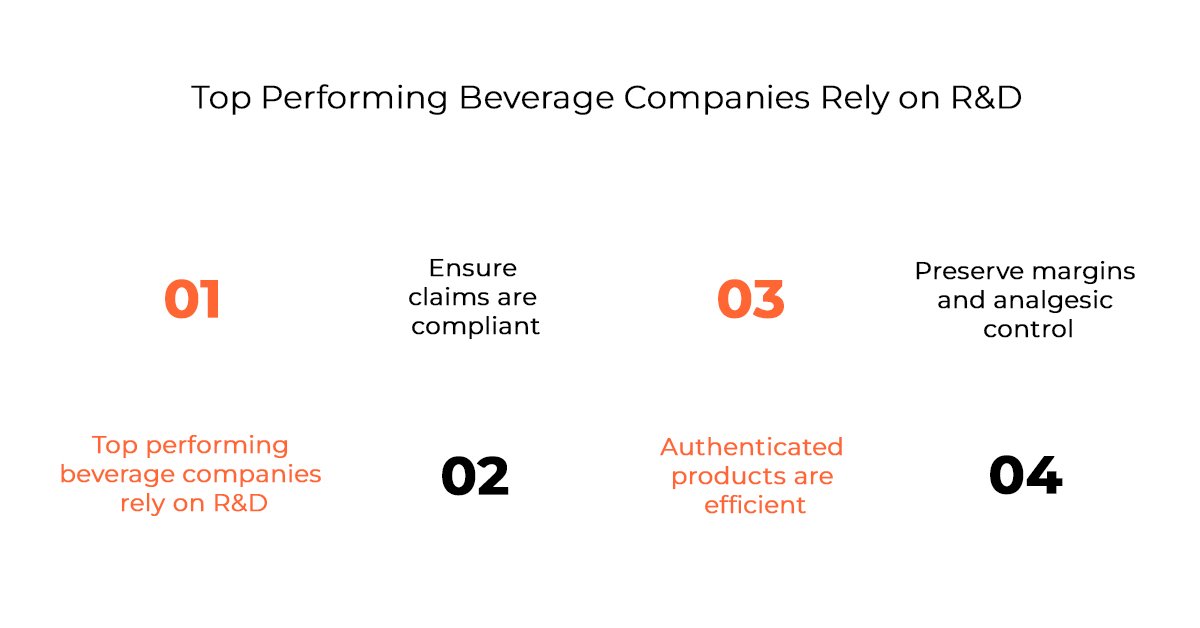 Top Performing Beverage Companies Rely on R&D

01

Top performing beverage companies rely on R&D

Ensure claims are compliant

02

03

Authenticated products are efficient

Preserve margins and analgesic control

04